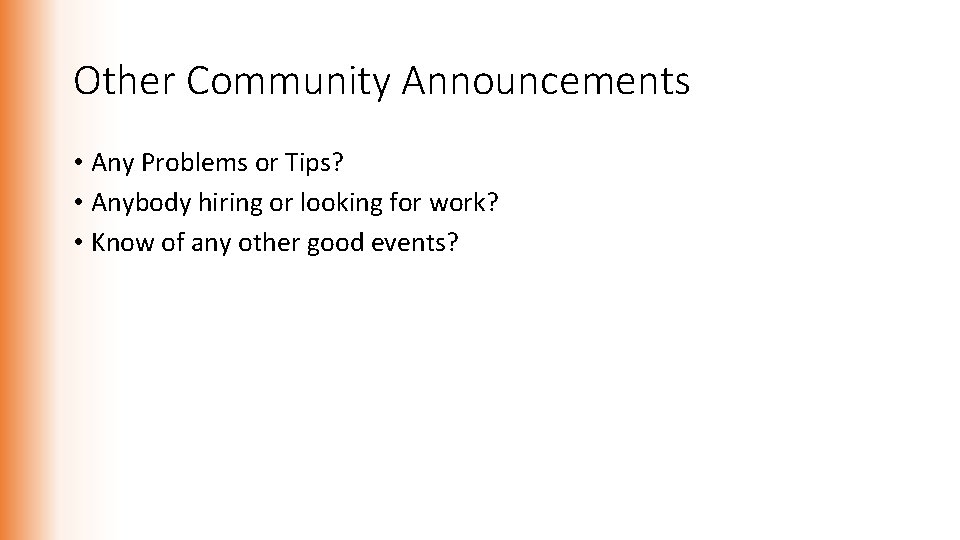 Other Community Announcements

• Any Problems or Tips?
• Anybody hiring or looking for work?
• Know of any other good events?